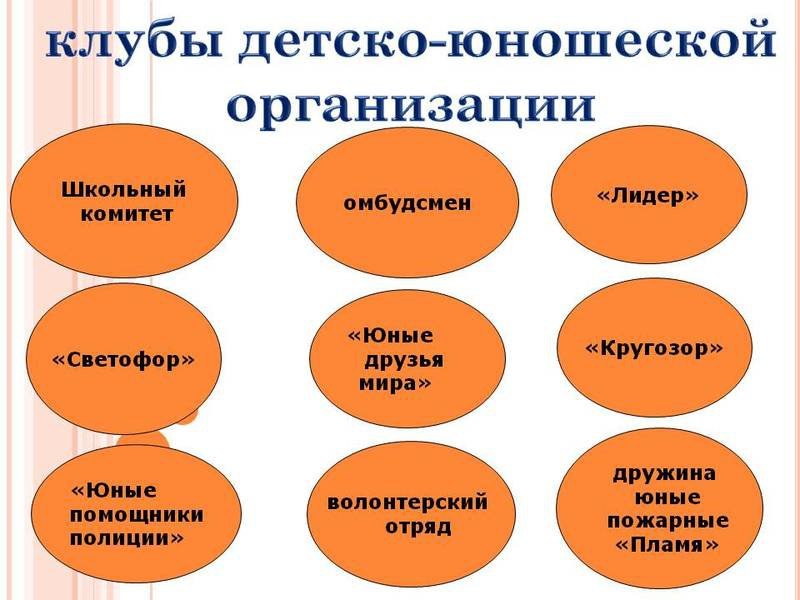 клубы детско-юношеской организации

Школьный комитет

омбудсмен

«Лидер»

«Светофор»

«Юные друзья мира»

«Кругозор»

«Юные помощники полиции»

волонтерский отряд

дружина юные пожарные «Пламя»